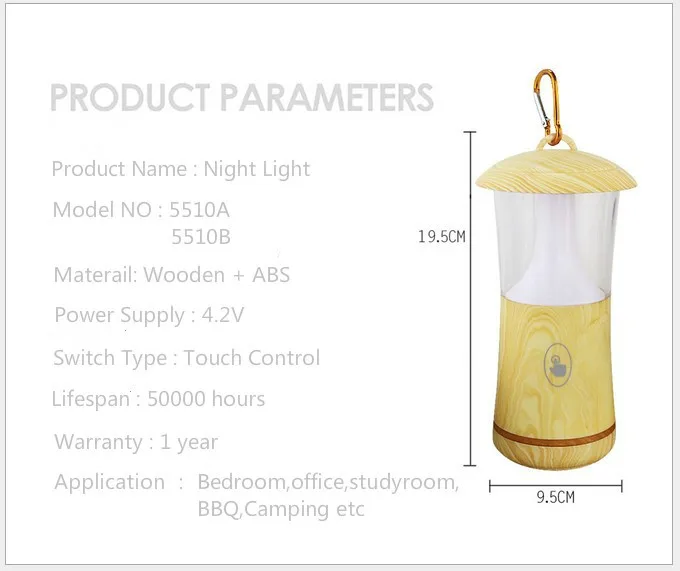 PRODUCT PARAMETERS

Product Name : Night Light

Model NO : 5510A
5510B

Materail: Wooden + ABS

Power Supply : 4.2V

Switch Type : Touch Control

Lifespan : 50000 hours

Warranty : 1 year

Application : Bedroom,office,studyroom, BBQ,Camping etc

19.5CM

9.5CM